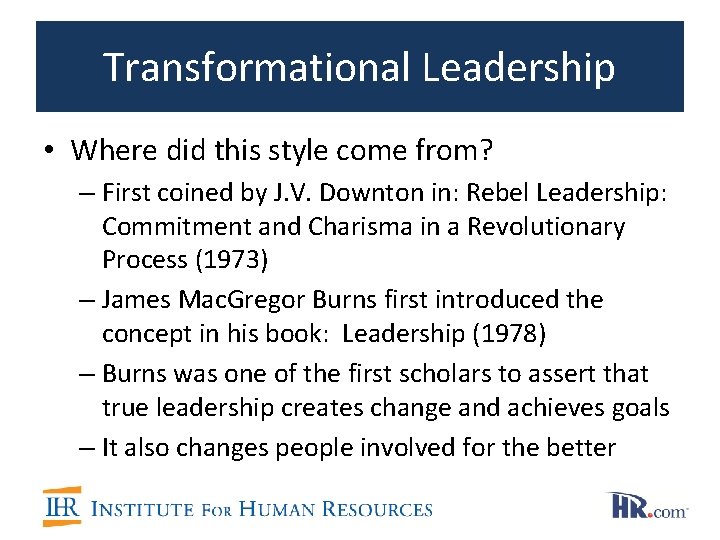 Transformational Leadership

• Where did this style come from?

– First coined by J.V. Downton in: Rebel Leadership: Commitment and Charisma in a Revolutionary Process (1973)

– James MacGregor Burns first introduced the concept in his book: Leadership (1978)

– Burns was one of the first scholars to assert that true leadership creates change and achieves goals

– It also changes people involved for the better

IHR INSTITUTE FOR HUMAN RESOURCES

HR.com